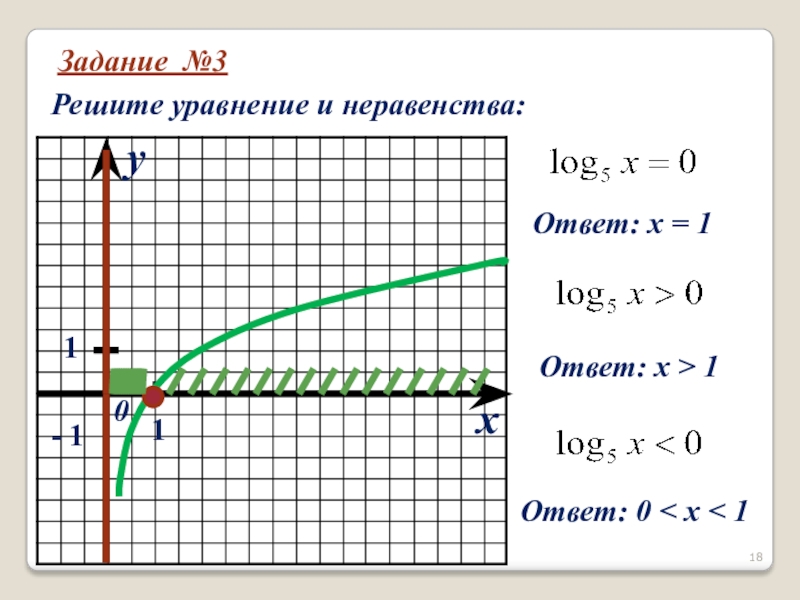 Задание №3

Решите уравнение и неравенства:

y

1

0

1

- 1

x

$\log_5 x = 0$

Ответ: x = 1

$\log_5 x > 0$

Ответ: x > 1

$\log_5 x < 0$

Ответ: 0 < x < 1

18